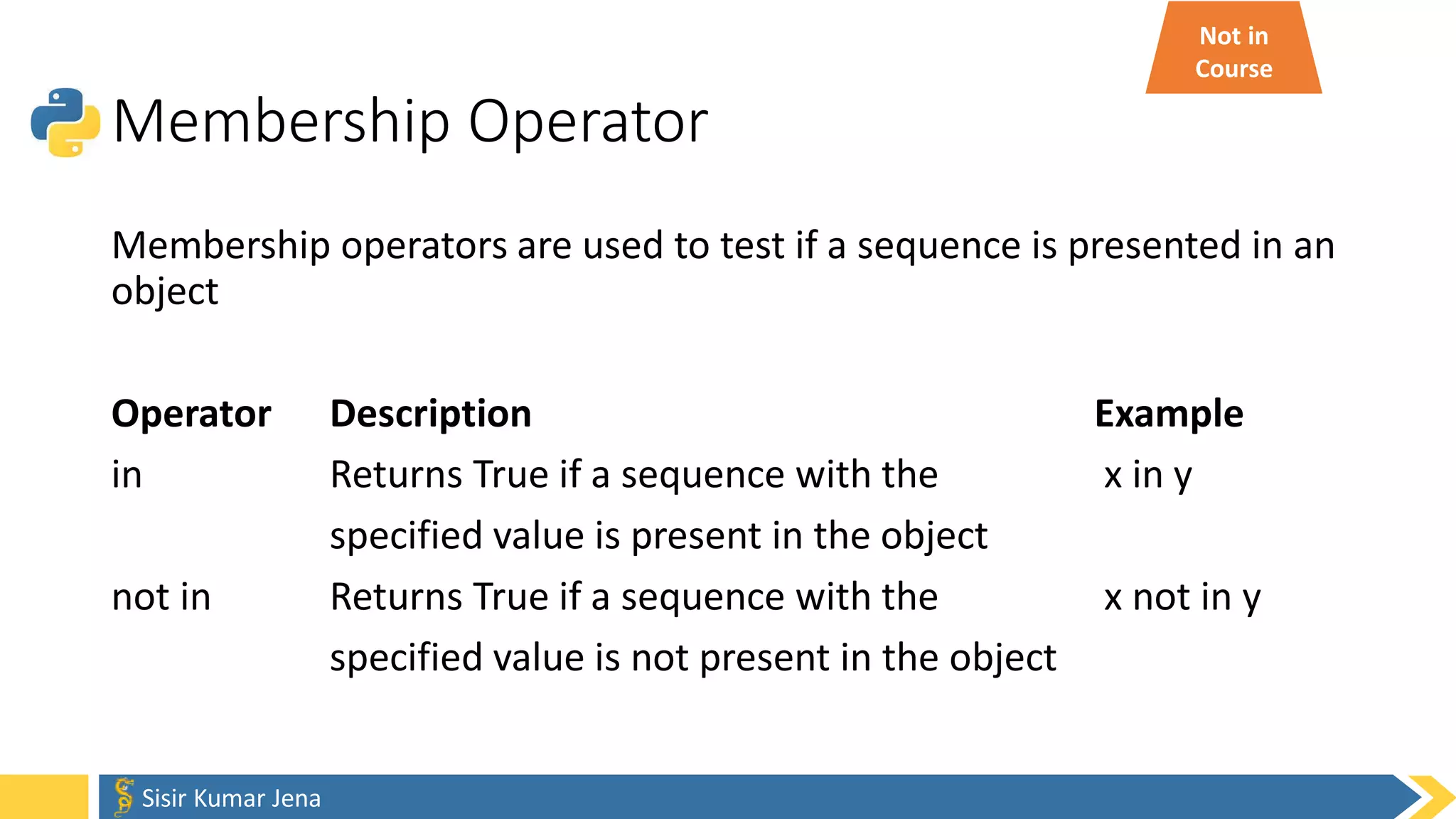 Not in Course

Membership Operator

Membership operators are used to test if a sequence is presented in an object

| Operator | Description | Example |
|---|---|---|
| in | Returns True if a sequence with the specified value is present in the object | x in y |
| not in | Returns True if a sequence with the specified value is not present in the object | x not in y |

Sisir Kumar Jena